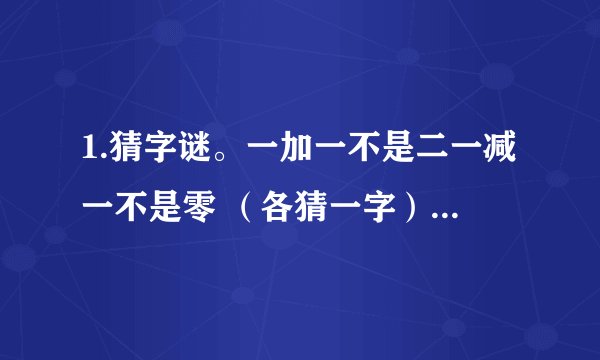 1.猜字谜。一加一不是二一减一不是零 （各猜一字）...